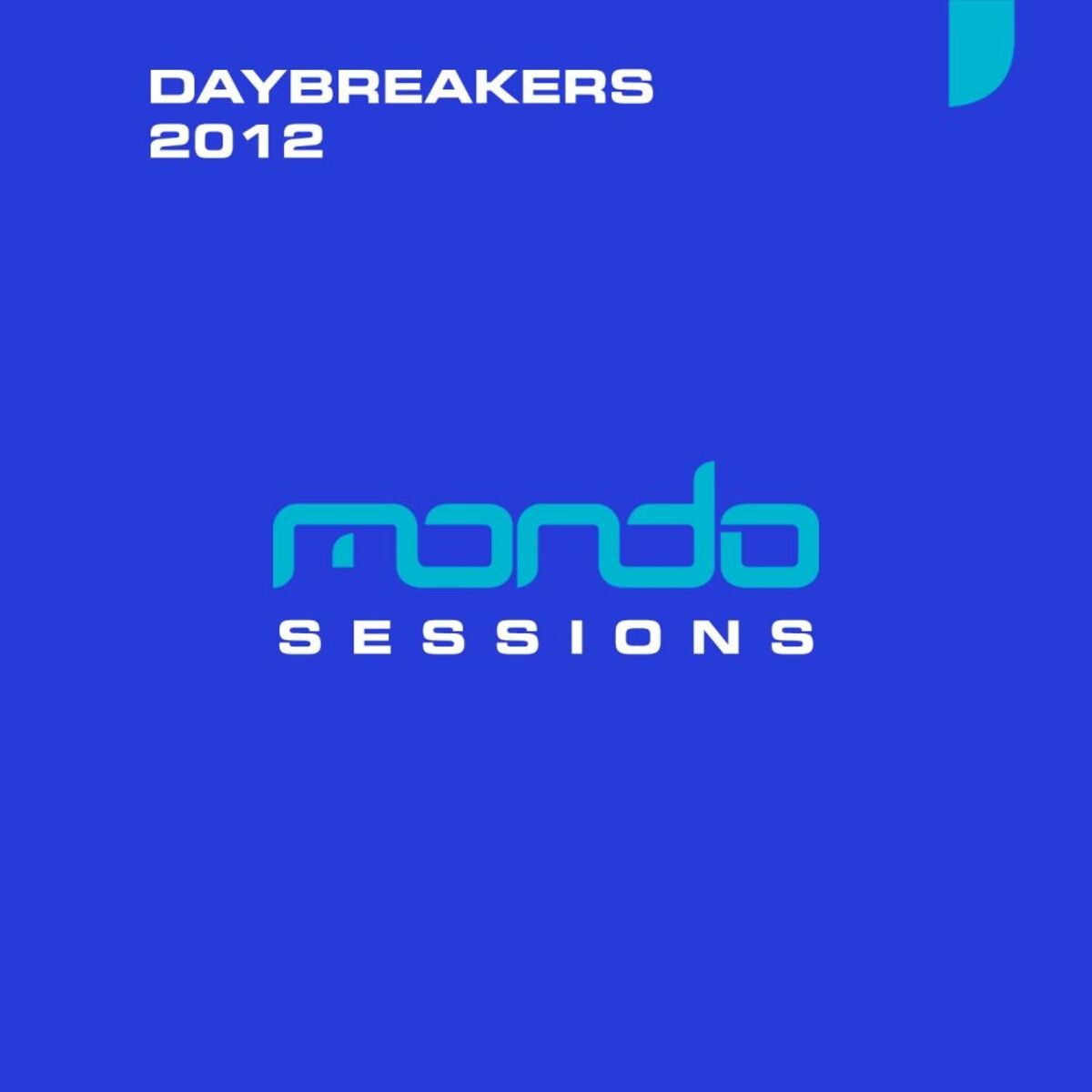 DAYBREAKERS
2012

mondo
SESSIONS